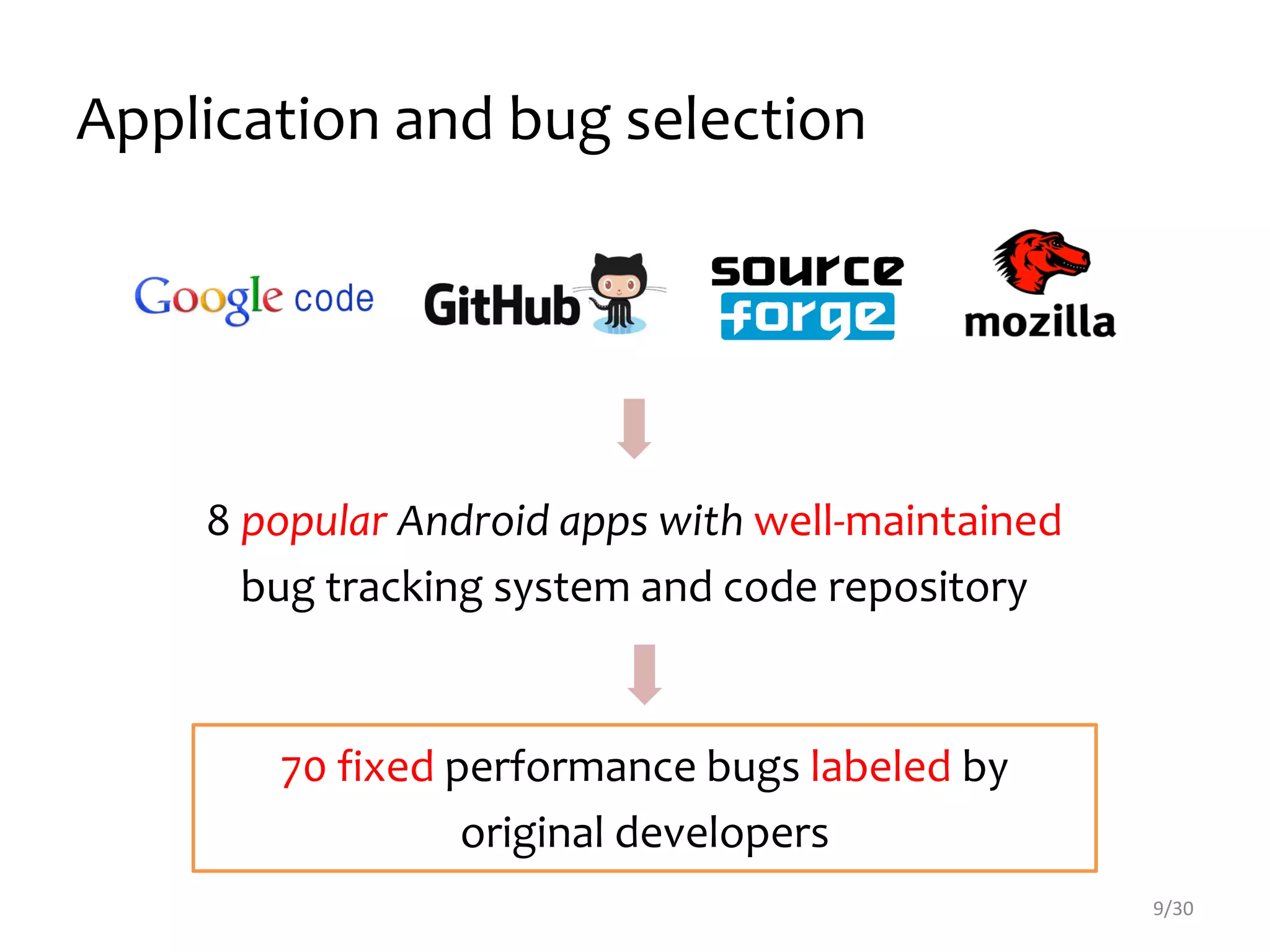 Application and bug selection

Google code GitHub source forge mozilla

8 popular Android apps with well-maintained bug tracking system and code repository

70 fixed performance bugs labeled by original developers

9/30